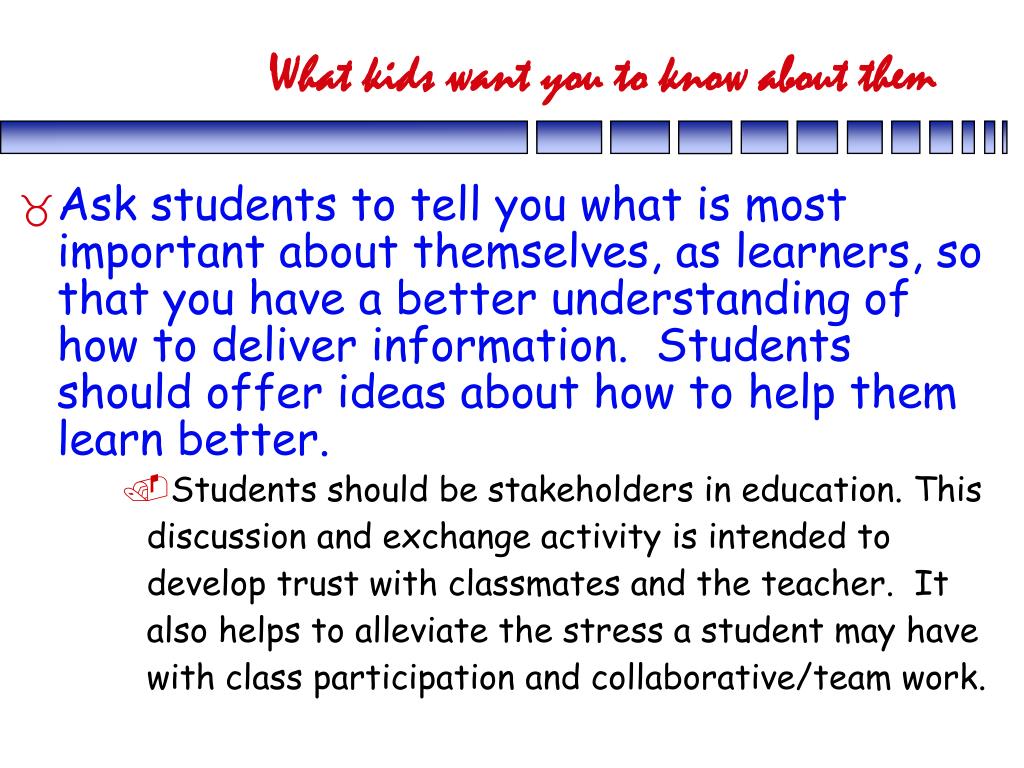 What kids want you to know about them

Ask students to tell you what is most important about themselves, as learners, so that you have a better understanding of how to deliver information.  Students should offer ideas about how to help them learn better.

Students should be stakeholders in education. This discussion and exchange activity is intended to develop trust with classmates and the teacher.  It also helps to alleviate the stress a student may have with class participation and collaborative/team work.